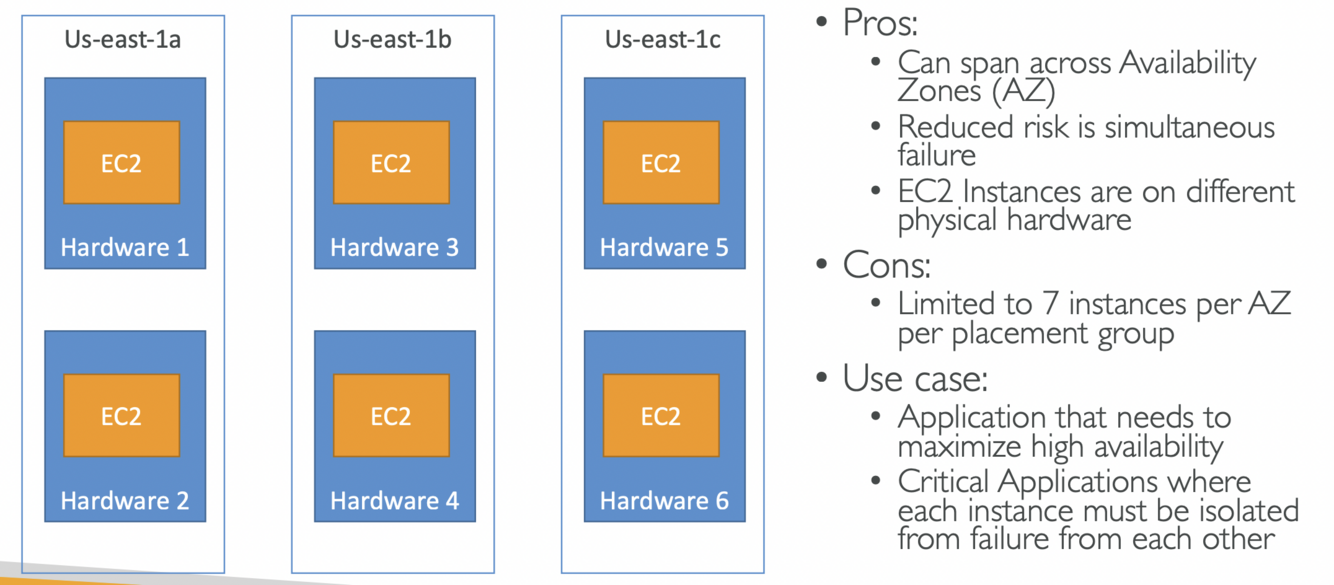 Us-east-1a

EC2

Hardware 1

EC2

Hardware 2

Us-east-1b

EC2

Hardware 3

EC2

Hardware 4

Us-east-1c

EC2

Hardware 5

EC2

Hardware 6

• Pros:
  • Can span across Availability Zones (AZ)
  • Reduced risk is simultaneous failure
  • EC2 Instances are on different physical hardware
• Cons:
  • Limited to 7 instances per AZ per placement group
• Use case:
  • Application that needs to maximize high availability
  • Critical Applications where each instance must be isolated from failure from each other